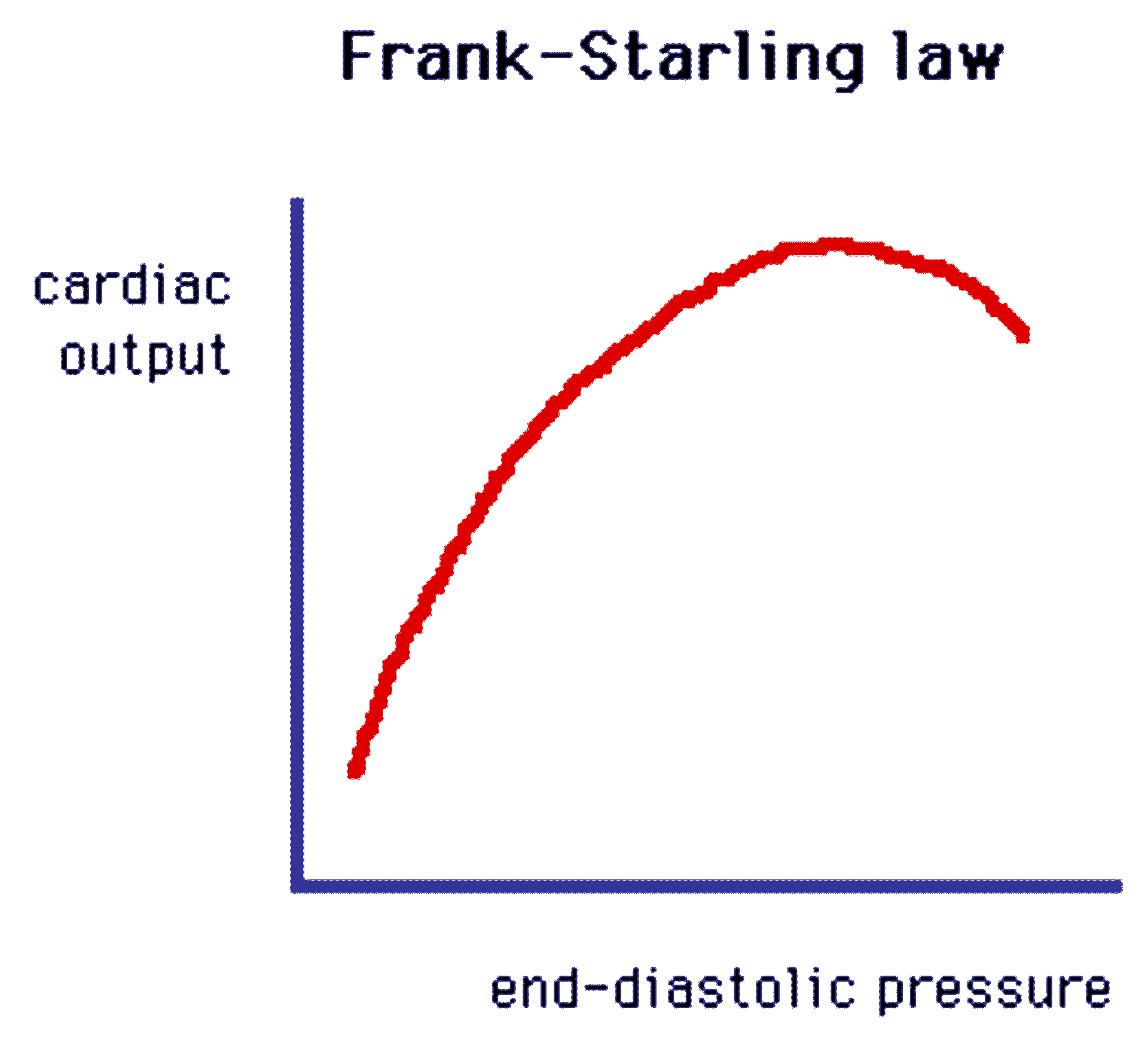 Frank-Starling law

cardiac output

end-diastolic pressure